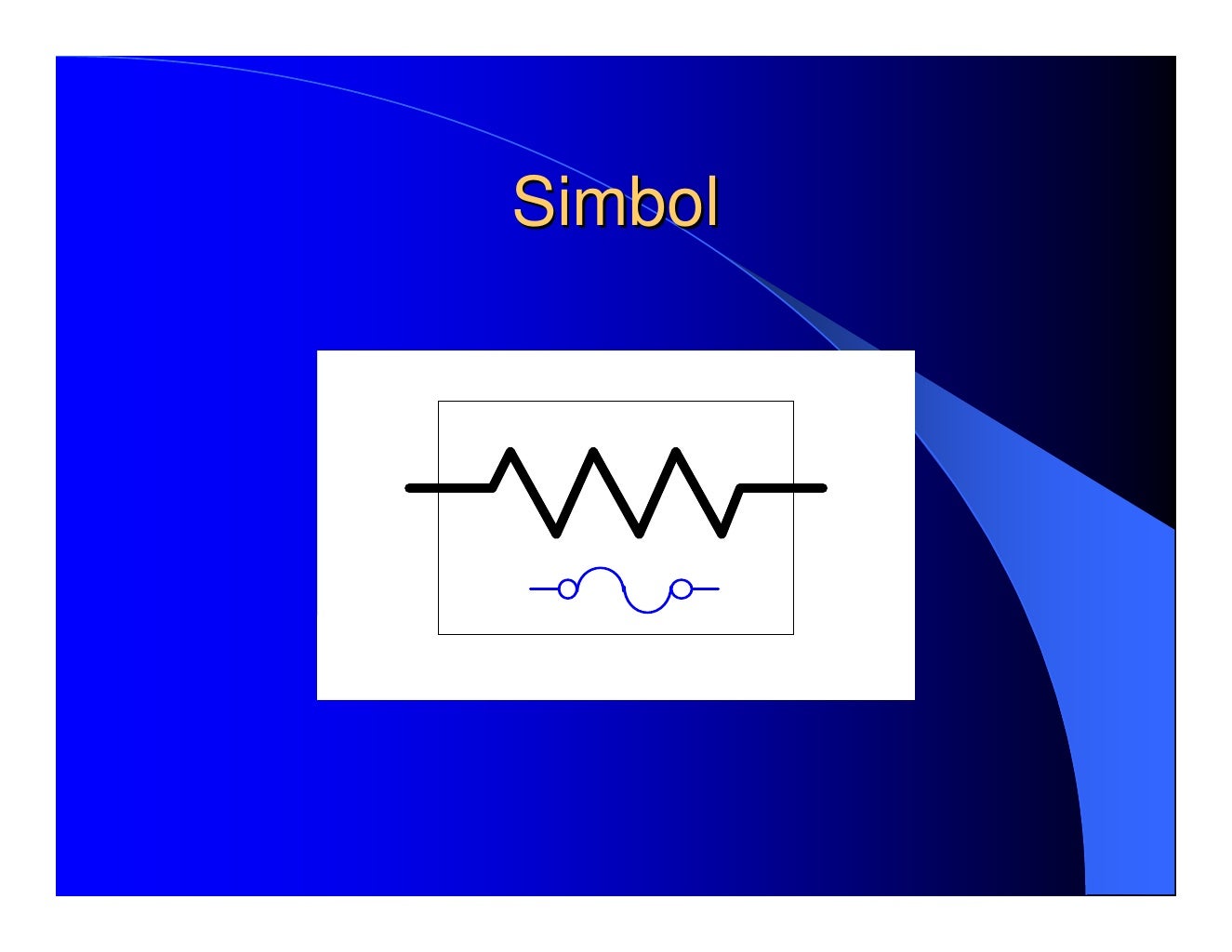 Simbol